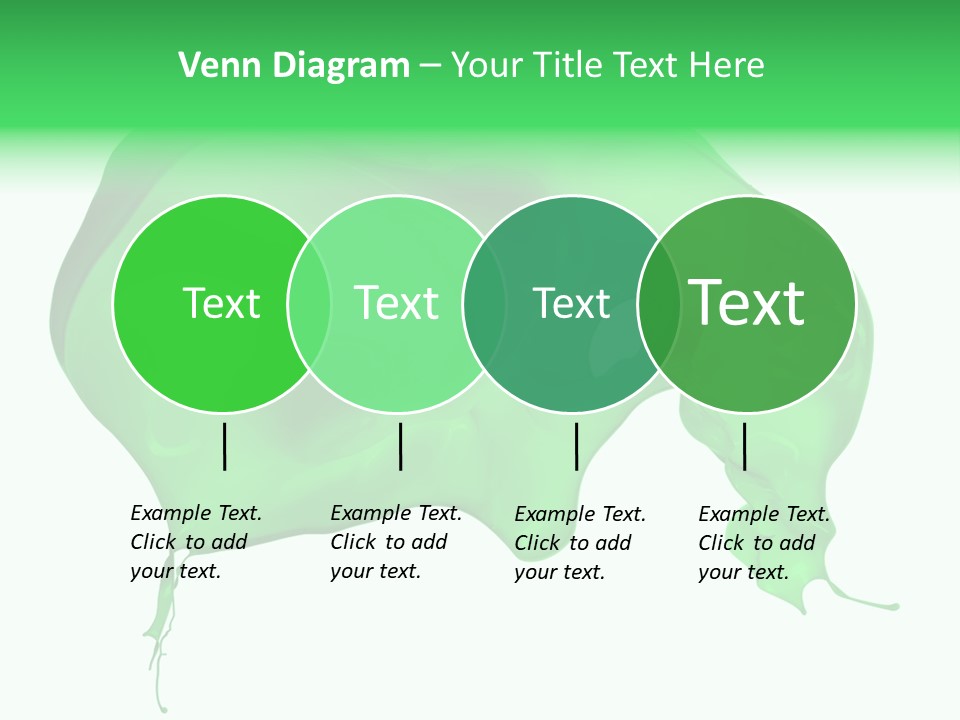 Venn Diagram – Your Title Text Here

Text

Text

Text

Text

Example Text. Click to add your text.

Example Text. Click to add your text.

Example Text. Click to add your text.

Example Text. Click to add your text.